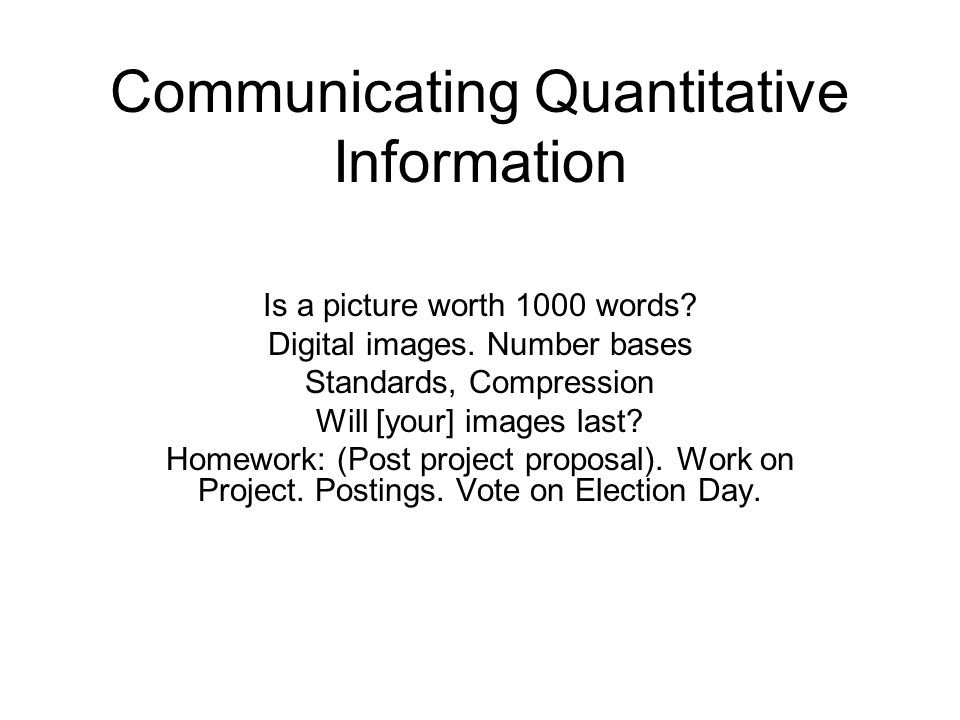 Communicating Quantitative Information

Is a picture worth 1000 words?
Digital images. Number bases
Standards, Compression
Will [your] images last?
Homework: (Post project proposal). Work on Project. Postings. Vote on Election Day.